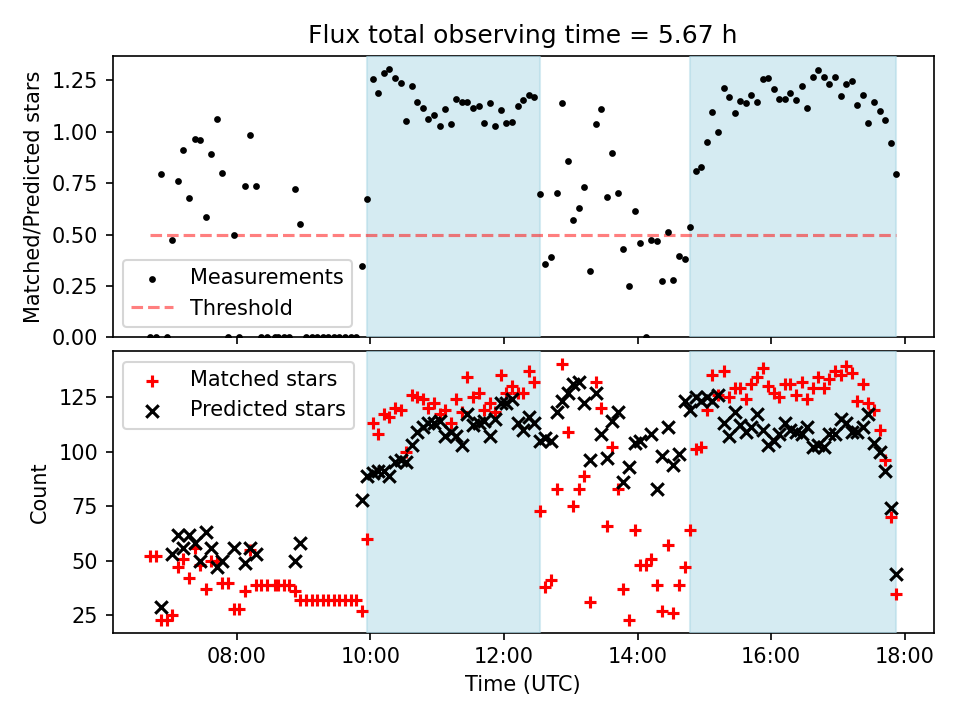 Flux total observing time = 5.67 h

Matched/Predicted stars

1.25
1.00
0.75
0.50
0.25
0.00

Measurements
Threshold

Count

125
100
75
50
25

Matched stars
Predicted stars

08:00
10:00
12:00
14:00
16:00
18:00

Time (UTC)